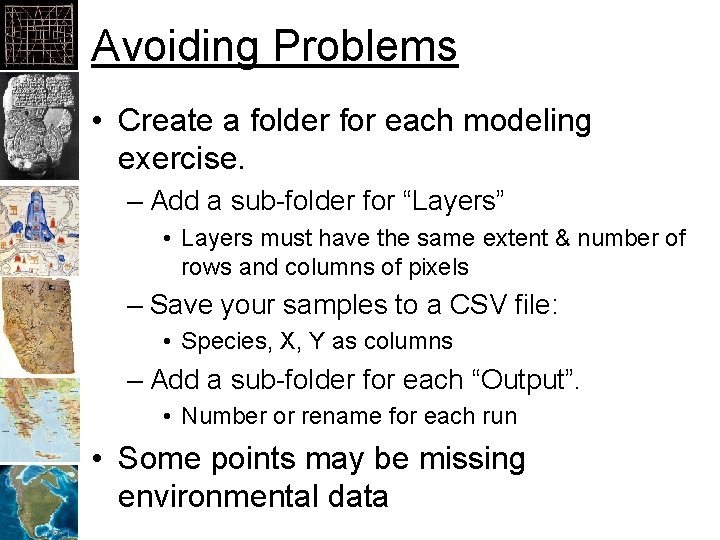 Avoiding Problems

• Create a folder for each modeling exercise.
  – Add a sub-folder for “Layers”
    • Layers must have the same extent & number of rows and columns of pixels
  – Save your samples to a CSV file:
    • Species, X, Y as columns
  – Add a sub-folder for each “Output”.
    • Number or rename for each run
• Some points may be missing environmental data